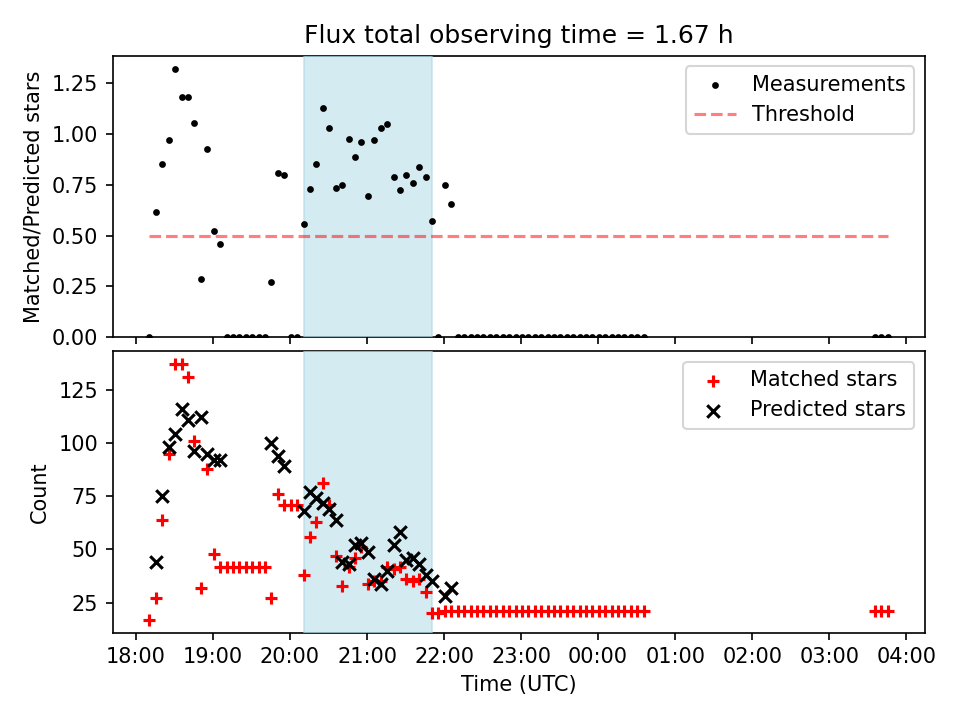 Flux total observing time = 1.67 h

Matched/Predicted stars

1.25
1.00
0.75
0.50
0.25
0.00

Measurements
Threshold

Count

125
100
75
50
25

Matched stars
Predicted stars

18:00 19:00 20:00 21:00 22:00 23:00 00:00 01:00 02:00 03:00 04:00

Time (UTC)